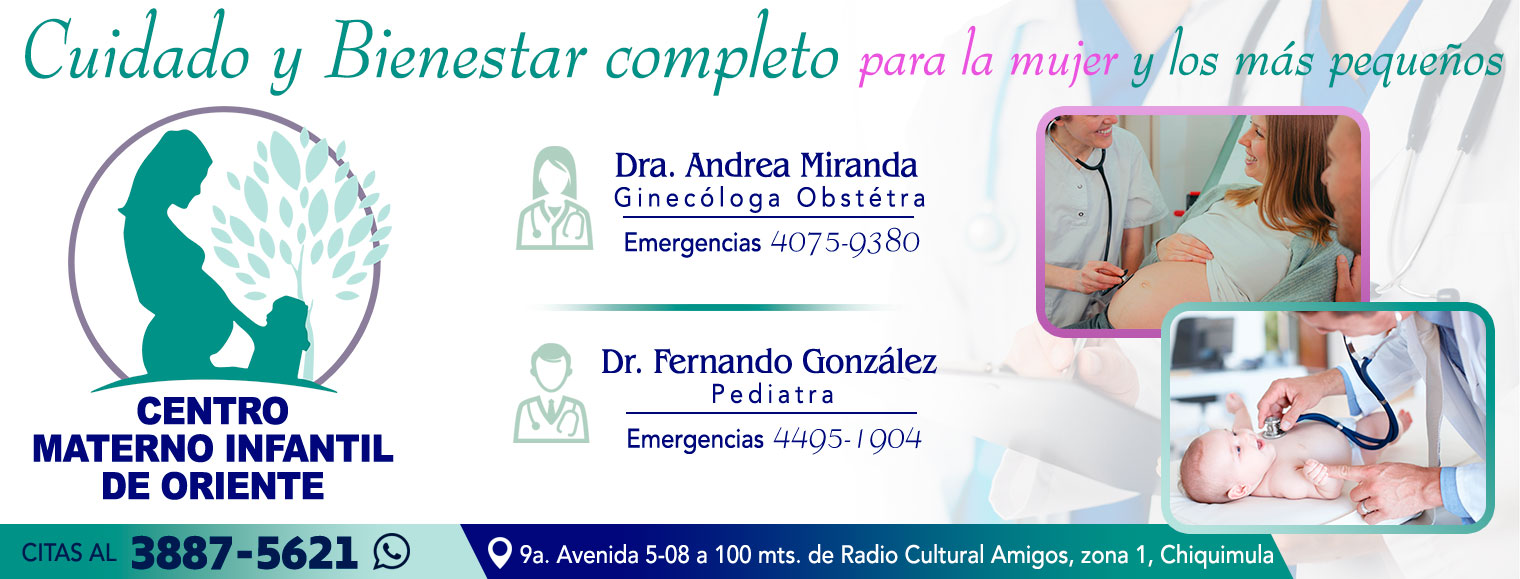 Cuidado y Bienestar completo para la mujer y los más pequeños

CENTRO MATERNO INFANTIL DE ORIENTE

Dra. Andrea Miranda
Ginecóloga Obstétra
Emergencias 4075-9380

Dr. Fernando González
Pediatra
Emergencias 4495-1904

CITAS AL 3887-5621

9a. Avenida 5-08 a 100 mts. de Radio Cultural Amigos, zona 1, Chiquimula